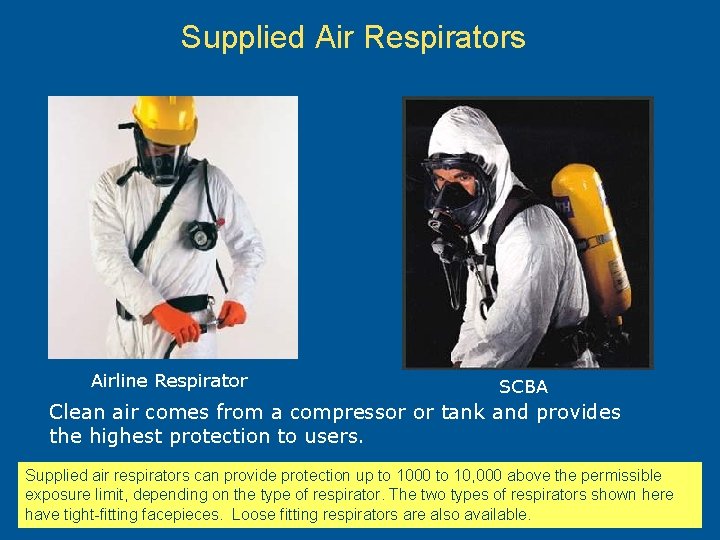 Supplied Air Respirators

Airline Respirator

SCBA

Clean air comes from a compressor or tank and provides the highest protection to users.

Supplied air respirators can provide protection up to 1000 to 10,000 above the permissible exposure limit, depending on the type of respirator. The two types of respirators shown here have tight-fitting facepieces. Loose fitting respirators are also available.